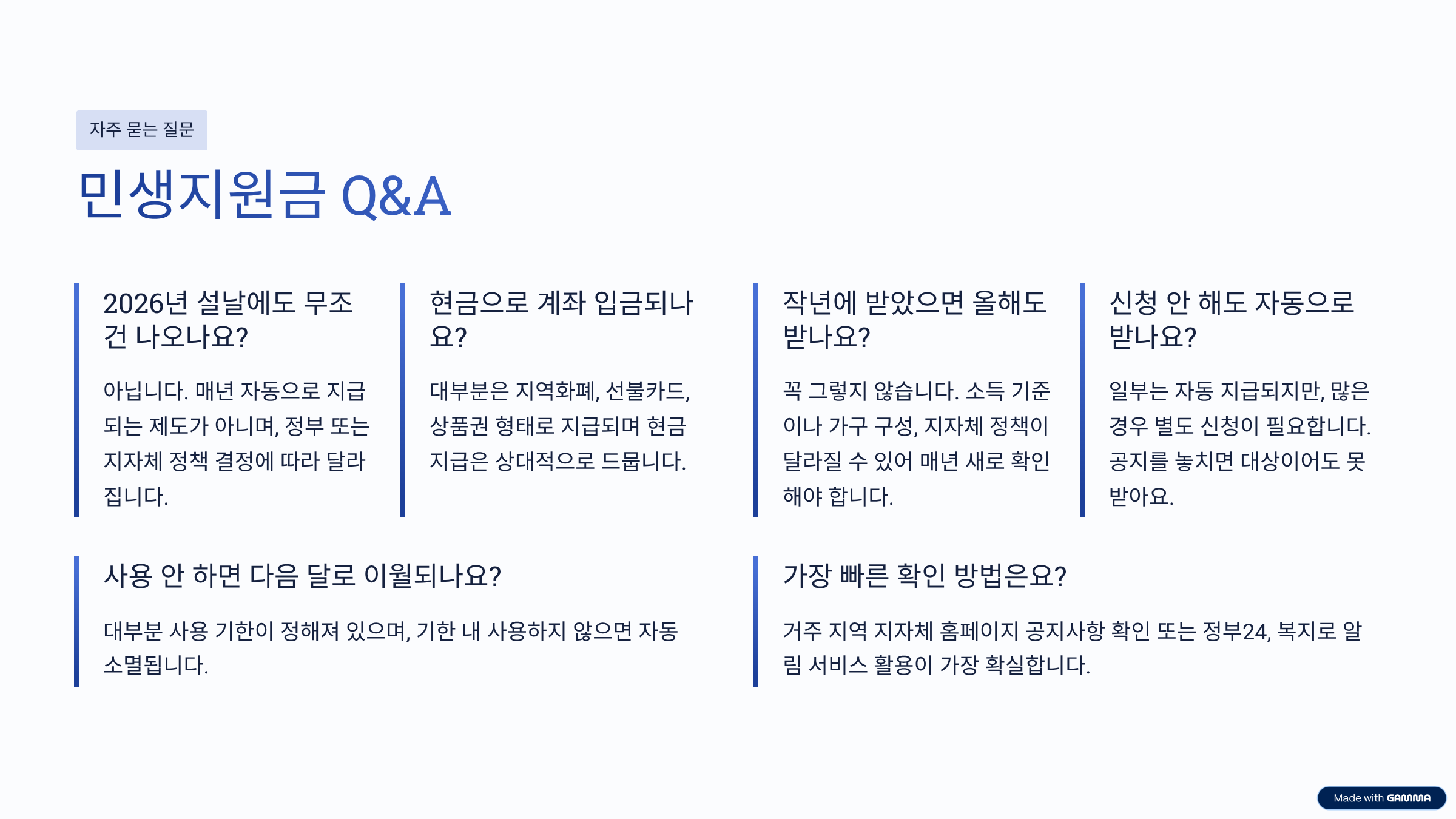 자주 묻는 질문

민생지원금 Q&A

2026년 설날에도 무조건 나오나요?

아닙니다. 매년 자동으로 지급되는 제도가 아니며, 정부 또는 지자체 정책 결정에 따라 달라집니다.

현금으로 계좌 입금되나요?

대부분은 지역화폐, 선불카드, 상품권 형태로 지급되며 현금 지급은 상대적으로 드뭅니다.

작년에 받았으면 올해도 받나요?

꼭 그렇지 않습니다. 소득 기준이나 가구 구성, 지자체 정책이 달라질 수 있어 매년 새로 확인해야 합니다.

신청 안 해도 자동으로 받나요?

일부는 자동 지급되지만, 많은 경우 별도 신청이 필요합니다. 공지를 놓치면 대상이어도 못 받아요.

사용 안 하면 다음 달로 이월되나요?

대부분 사용 기한이 정해져 있으며, 기한 내 사용하지 않으면 자동 소멸됩니다.

가장 빠른 확인 방법은요?

거주 지역 지자체 홈페이지 공지사항 확인 또는 정부24, 복지로 알림 서비스 활용이 가장 확실합니다.

Made with GAMMA